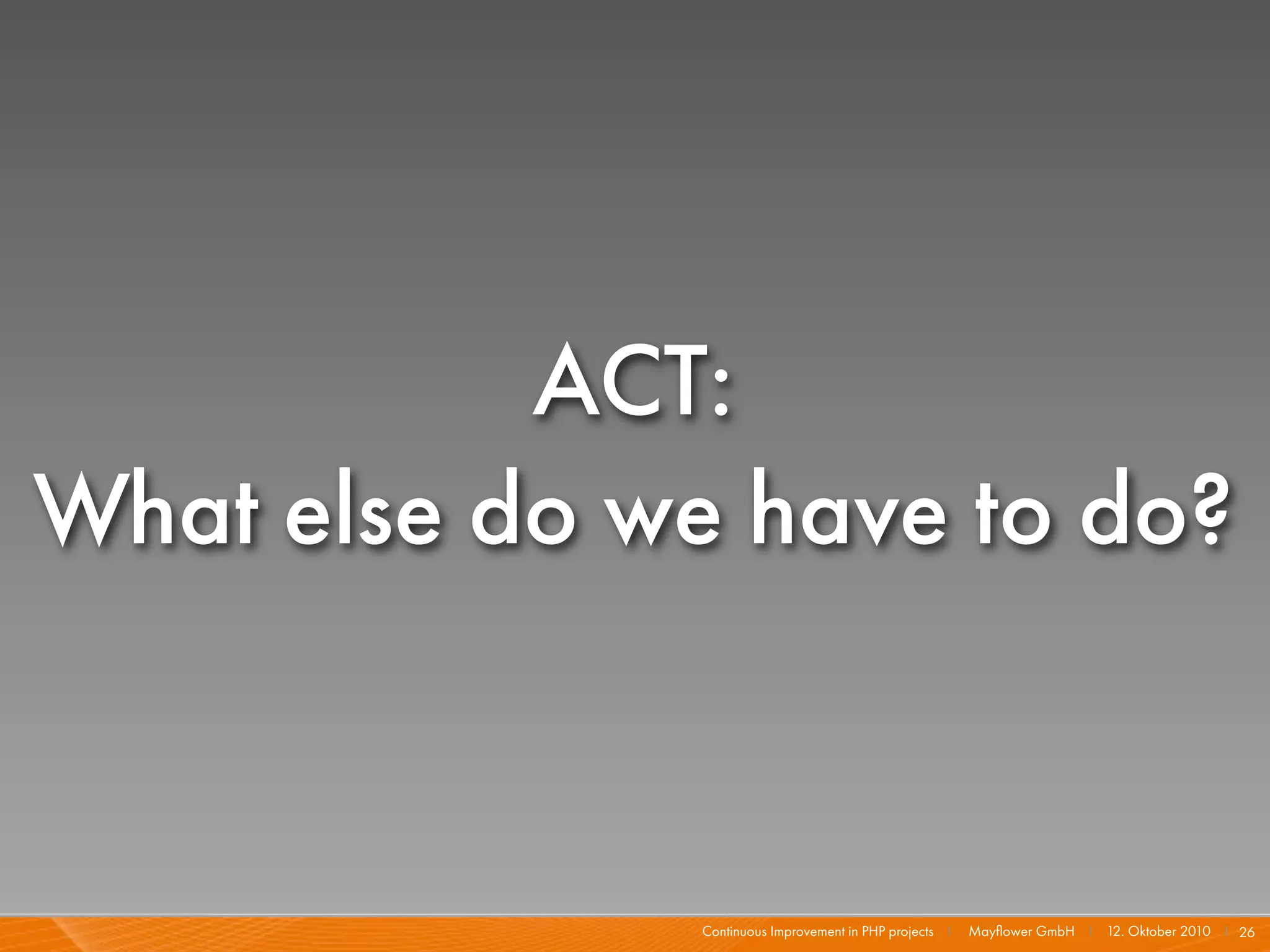 ACT:
What else do we have to do?

Continuous Improvement in PHP projects | Mayflower GmbH | 12. Oktober 2010 | 26